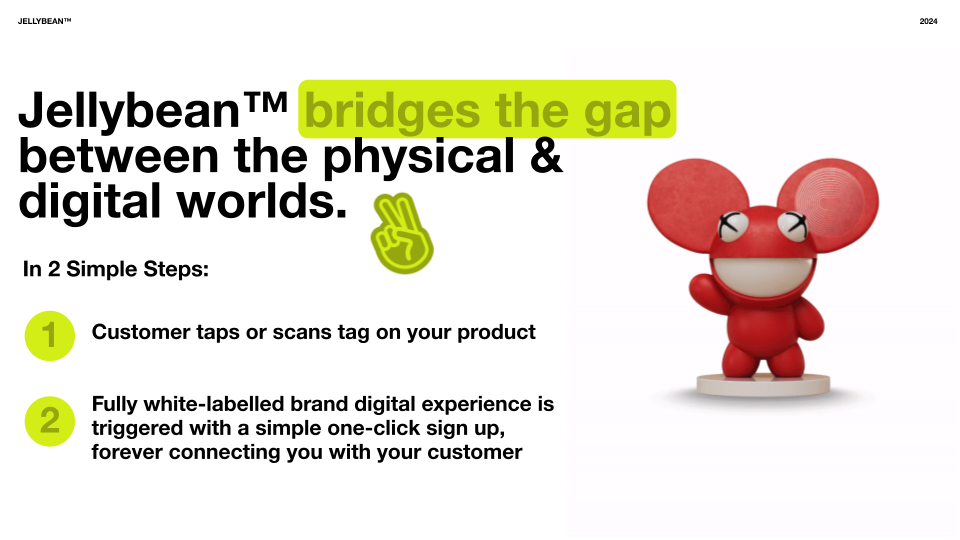 JELLYBEAN™

2024

Jellybean™ bridges the gap between the physical & digital worlds.

In 2 Simple Steps:

1 Customer taps or scans tag on your product

2 Fully white-labelled brand digital experience is triggered with a simple one-click sign up, forever connecting you with your customer